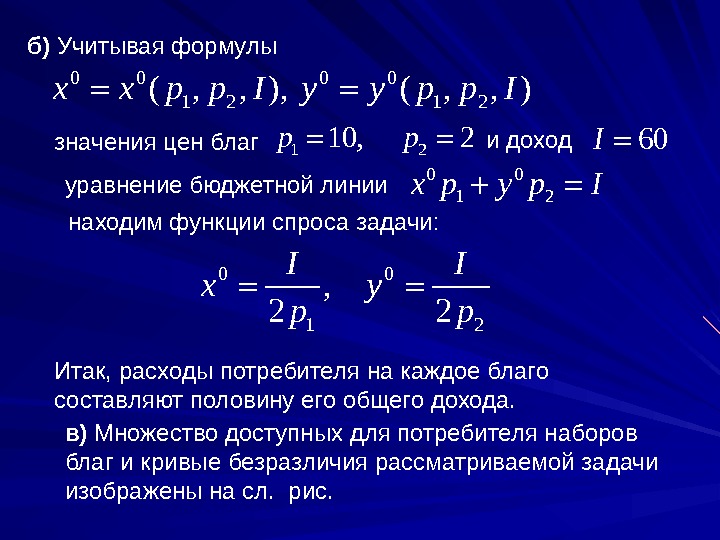 б) Учитывая формулы

$x^0 = x^0(p_1, p_2, I),\ y^0 = y^0(p_1, p_2, I)$

значения цен благ $p_1 = 10,$ $p_2 = 2$ и доход $I = 60$

уравнение бюджетной линии $x^0 p_1 + y^0 p_2 = I$

находим функции спроса задачи:

$x^0 = \frac{I}{2p_1},\quad y^0 = \frac{I}{2p_2}$

Итак, расходы потребителя на каждое благо составляют половину его общего дохода.

в) Множество доступных для потребителя наборов благ и кривые безразличия рассматриваемой задачи изображены на сл. рис.